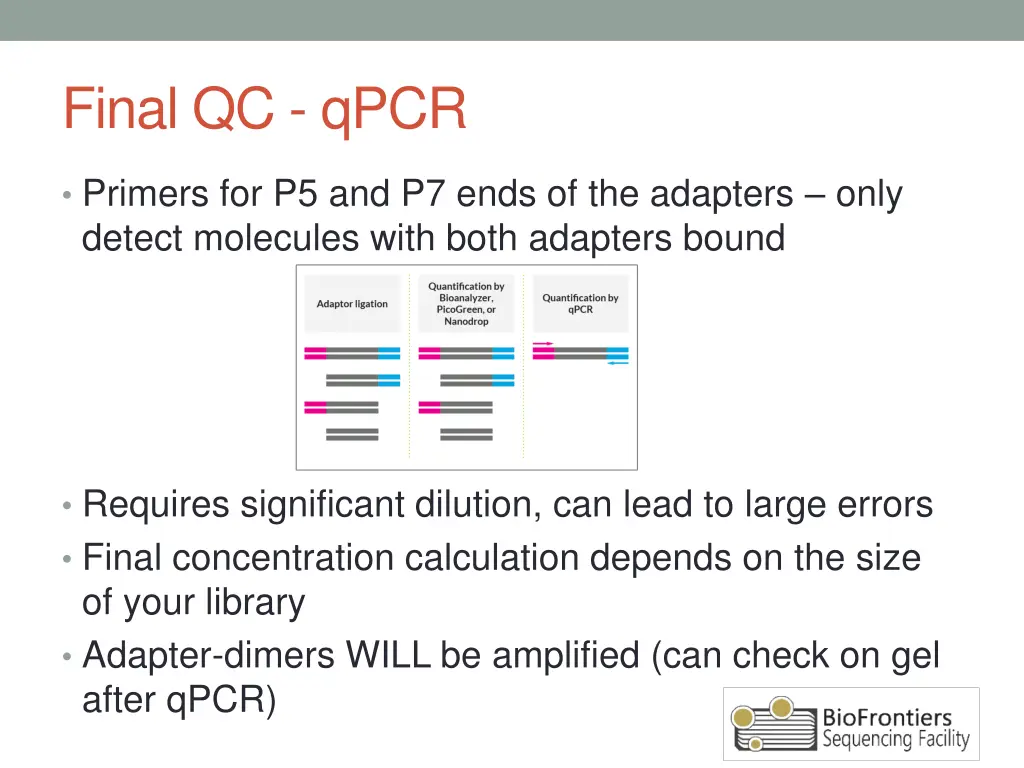 Final QC - qPCR

• Primers for P5 and P7 ends of the adapters – only detect molecules with both adapters bound

Adaptor ligation

Quantification by Bioanalyzer, PicoGreen, or Nanodrop

Quantification by qPCR

• Requires significant dilution, can lead to large errors
• Final concentration calculation depends on the size of your library
• Adapter-dimers WILL be amplified (can check on gel after qPCR)

BioFrontiers Sequencing Facility